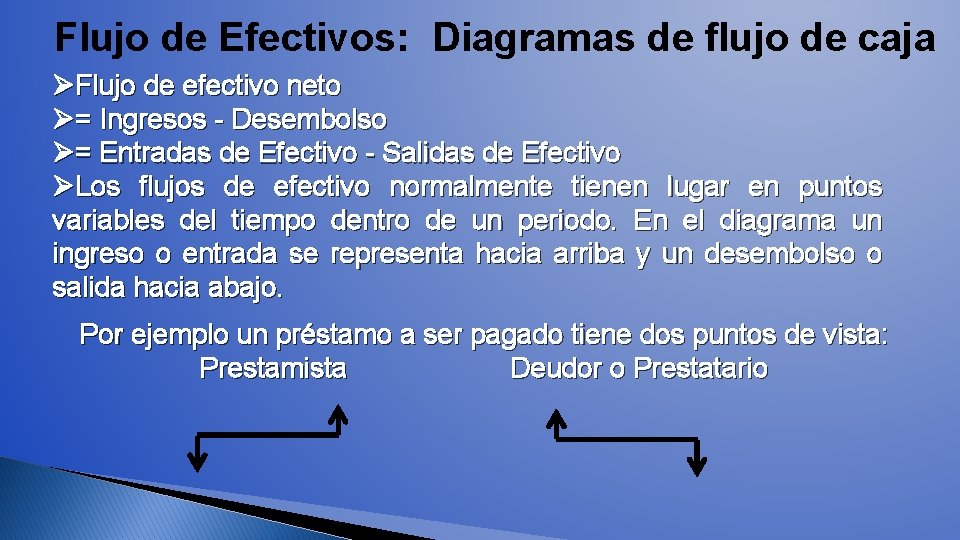 Flujo de Efectivos: Diagramas de flujo de caja

➢Flujo de efectivo neto

➢= Ingresos - Desembolso

➢= Entradas de Efectivo - Salidas de Efectivo

➢Los flujos de efectivo normalmente tienen lugar en puntos variables del tiempo dentro de un periodo. En el diagrama un ingreso o entrada se representa hacia arriba y un desembolso o salida hacia abajo.

Por ejemplo un préstamo a ser pagado tiene dos puntos de vista:

Prestamista

Deudor o Prestatario